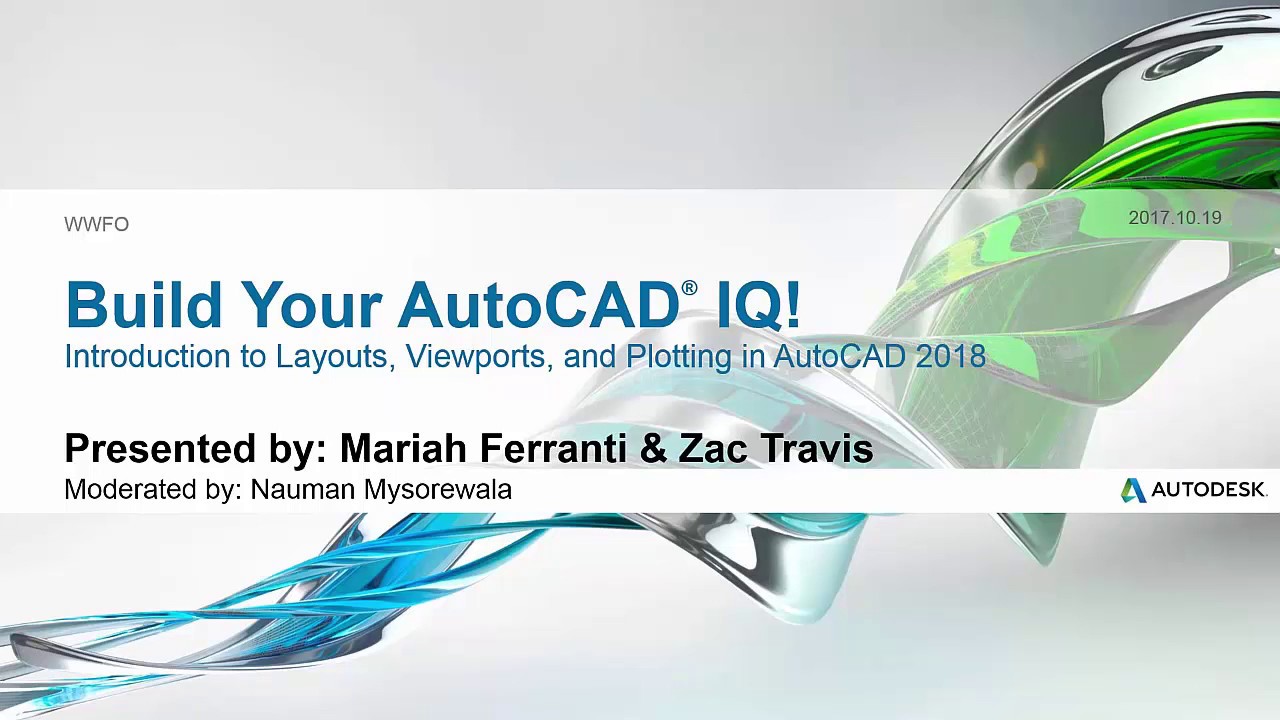 WWFO

2017.10.19

Build Your AutoCAD® IQ!

Introduction to Layouts, Viewports, and Plotting in AutoCAD 2018

Presented by: Mariah Ferranti & Zac Travis

Moderated by: Nauman Mysorewala

AUTODESK.